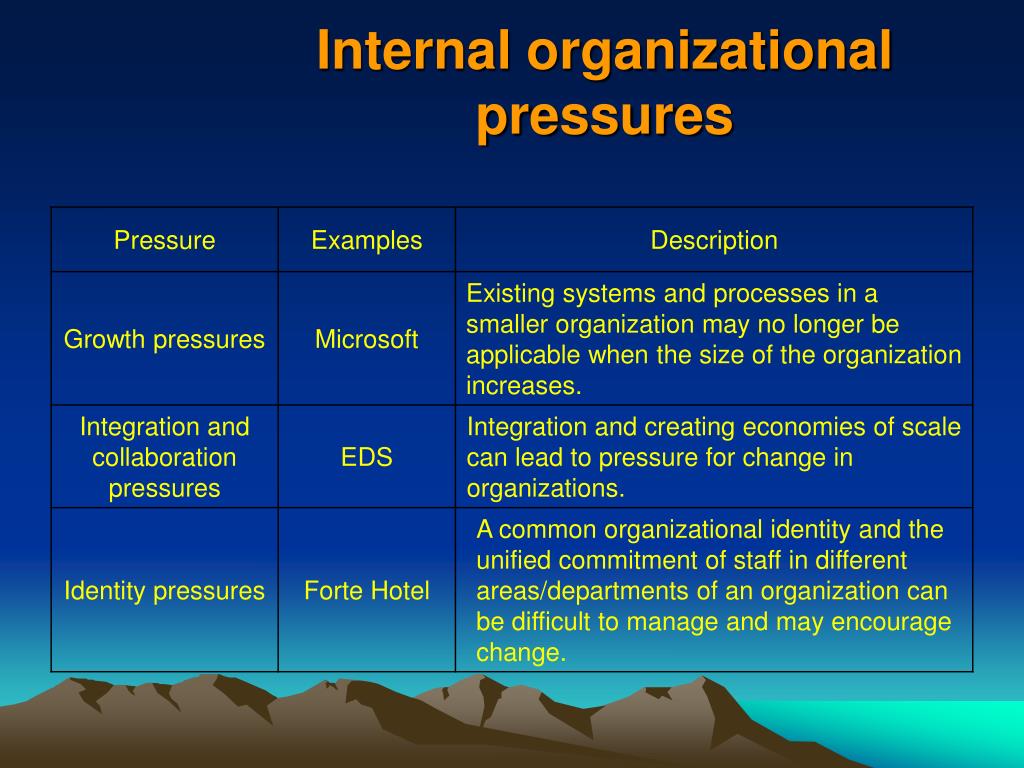 Internal organizational pressures

| Pressure | Examples | Description |
|---|---|---|
| Growth pressures | Microsoft | Existing systems and processes in a smaller organization may no longer be applicable when the size of the organization increases. |
| Integration and collaboration pressures | EDS | Integration and creating economies of scale can lead to pressure for change in organizations. |
| Identity pressures | Forte Hotel | A common organizational identity and the unified commitment of staff in different areas/departments of an organization can be difficult to manage and may encourage change. |